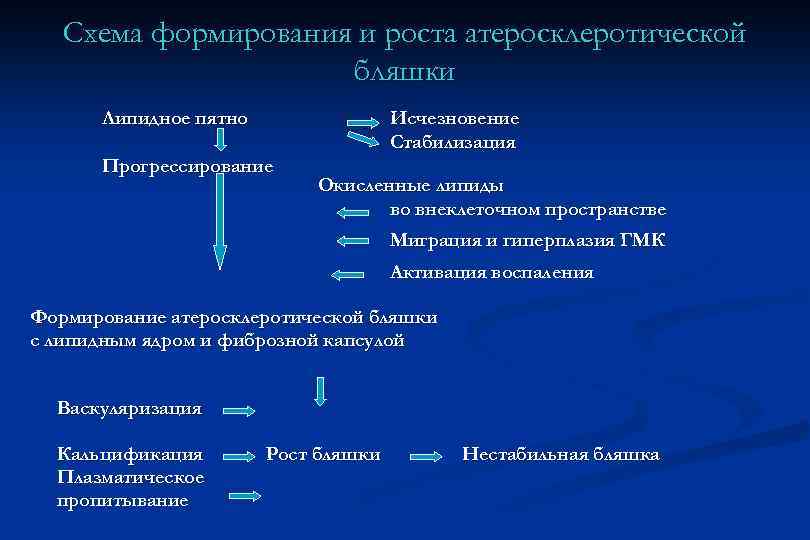 Схема формирования и роста атеросклеротической бляшки

Липидное пятно

Исчезновение
Стабилизация

Прогрессирование

Окисленные липиды
во внеклеточном пространстве
Миграция и гиперплазия ГМК
Активация воспаления

Формирование атеросклеротической бляшки с липидным ядром и фиброзной капсулой

Васкуляризация

Кальцификация
Плазматическое пропитывание

Рост бляшки

Нестабильная бляшка